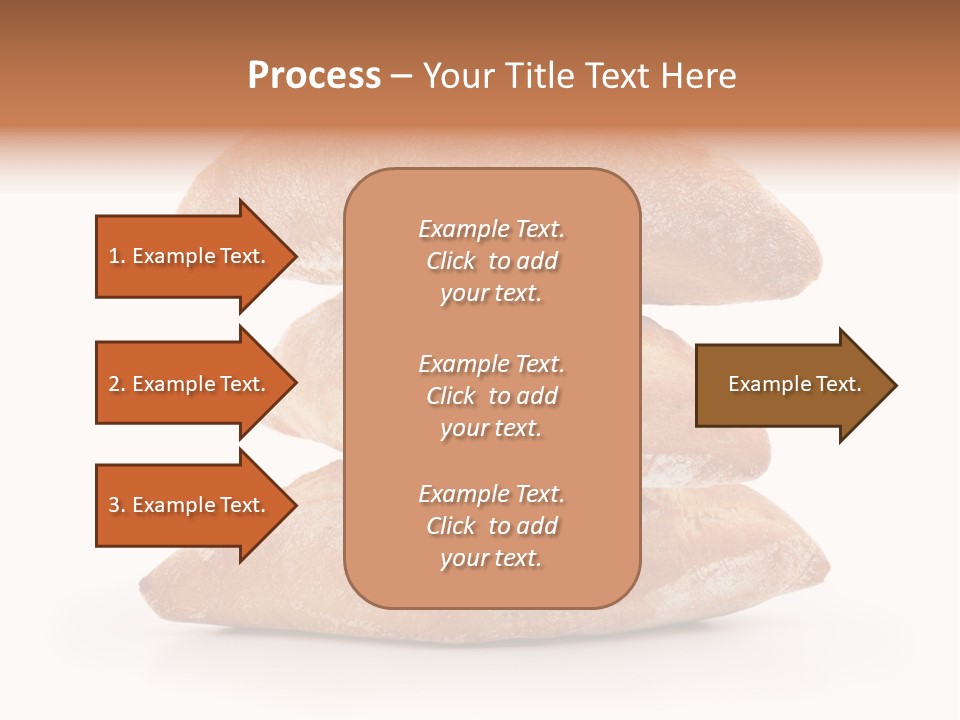 Process – Your Title Text Here

1. Example Text.

2. Example Text.

3. Example Text.

Example Text. Click to add your text.

Example Text. Click to add your text.

Example Text. Click to add your text.

Example Text.